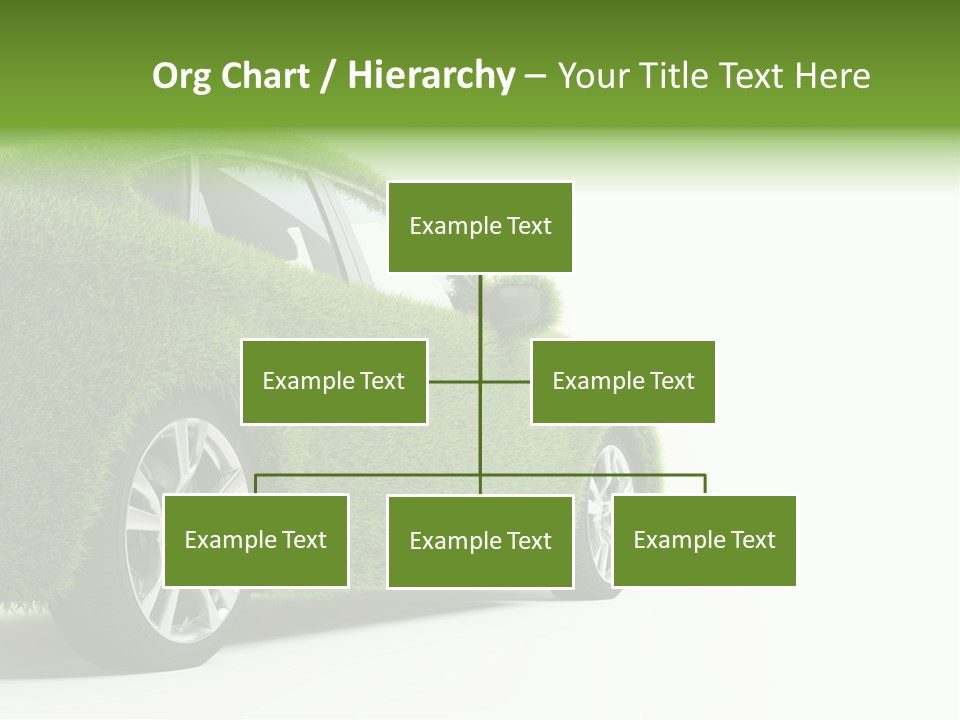 Org Chart / Hierarchy – Your Title Text Here

Example Text

Example Text

Example Text

Example Text

Example Text

Example Text